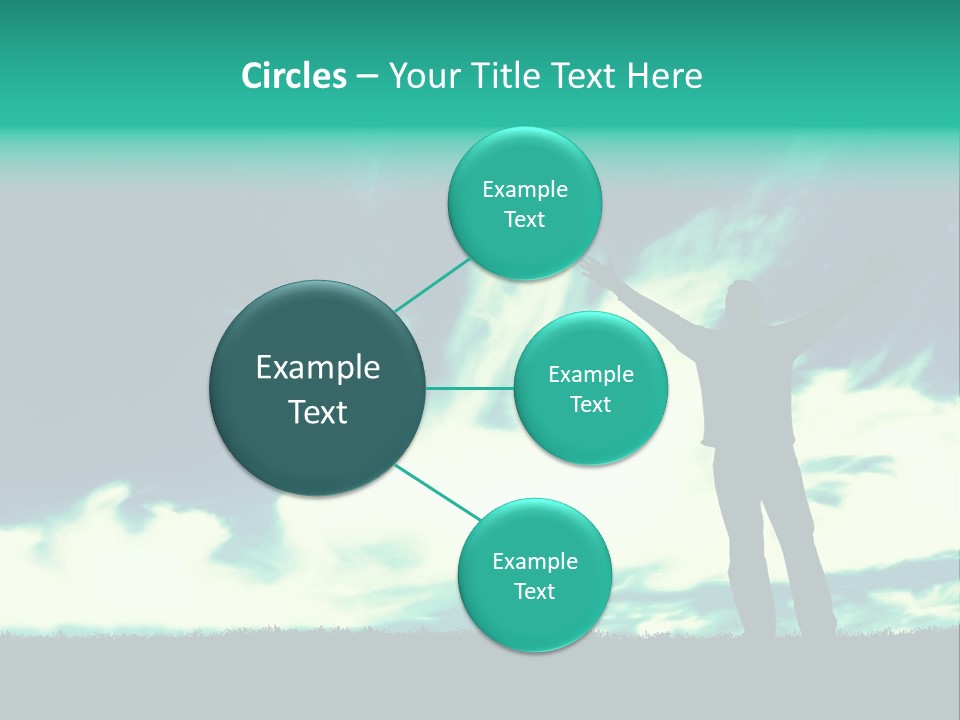 Circles – Your Title Text Here

Example Text

Example Text

Example Text

Example Text